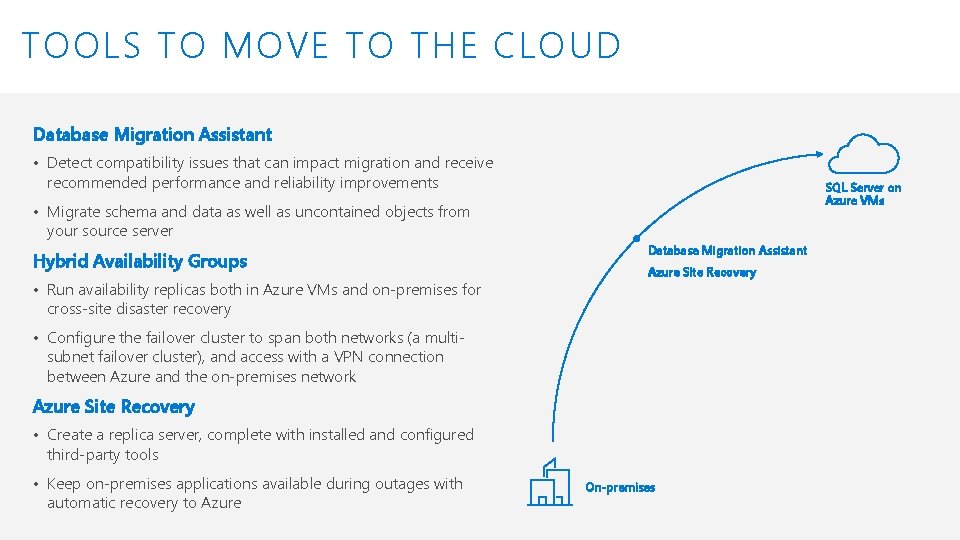 TOOLS TO MOVE TO THE CLOUD

Database Migration Assistant

• Detect compatibility issues that can impact migration and receive recommended performance and reliability improvements

• Migrate schema and data as well as uncontained objects from your source server

Hybrid Availability Groups

• Run availability replicas both in Azure VMs and on-premises for cross-site disaster recovery

• Configure the failover cluster to span both networks (a multi-subnet failover cluster), and access with a VPN connection between Azure and the on-premises network

Azure Site Recovery

• Create a replica server, complete with installed and configured third-party tools

• Keep on-premises applications available during outages with automatic recovery to Azure

SQL Server on Azure VMs

Database Migration Assistant

Azure Site Recovery

On-premises